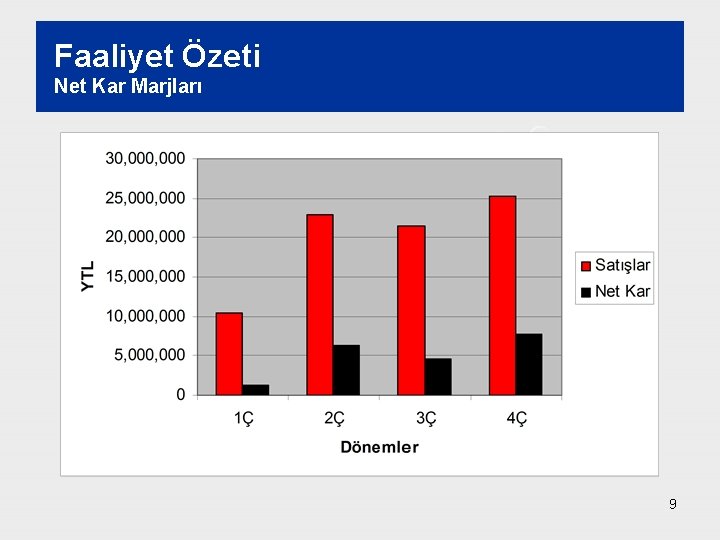 Faaliyet Özeti
Net Kar Marjları

30,000,000
25,000,000
20,000,000
15,000,000
10,000,000
5,000,000
0

YTL

1Ç
2Ç
3Ç
4Ç

Dönemler

Satışlar
Net Kar

9